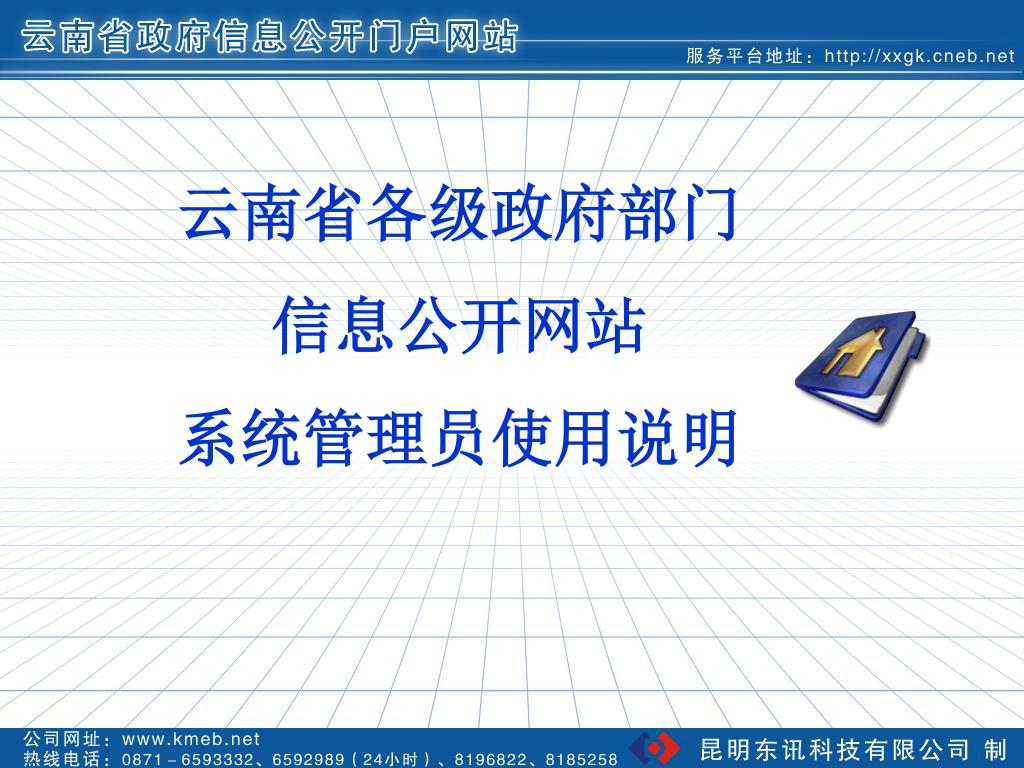 云南省政府信息公开门户网站

服务平台地址：http://xxgk.cneb.net

云南省各级政府部门

信息公开网站

系统管理员使用说明

公司网址：www.kmeb.net
热线电话：0871－6593332、6592989（24小时）、8196822、8185258

昆明东讯科技有限公司 制